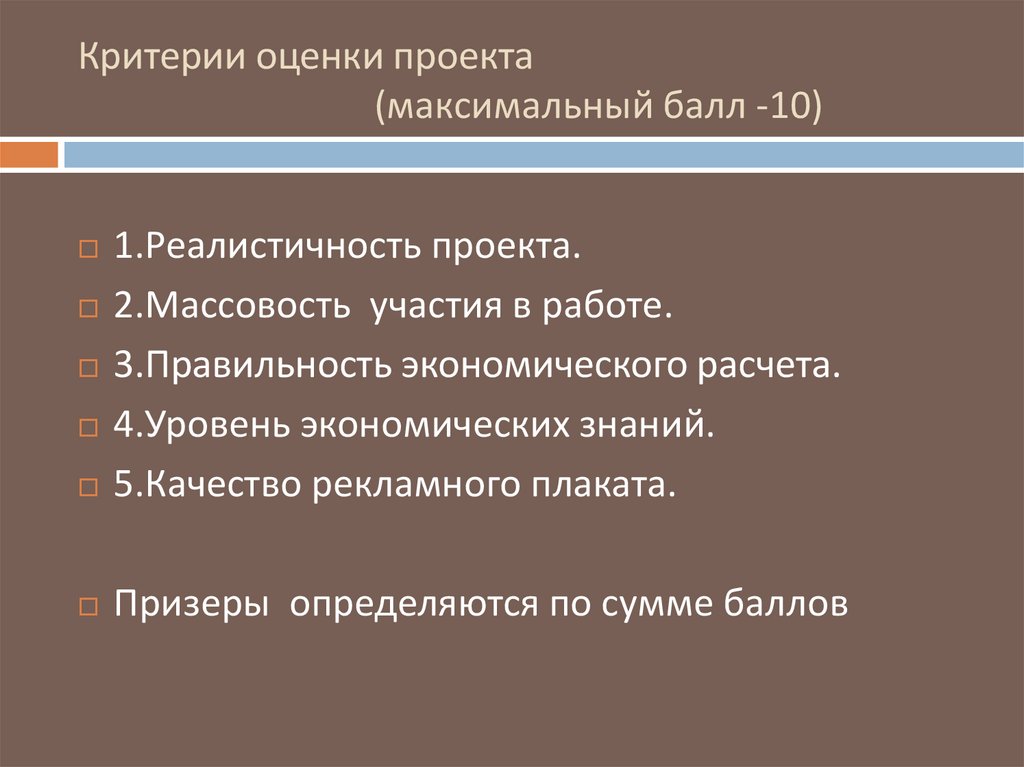 Критерии оценки проекта
(максимальный балл -10)

1.Реалистичность проекта.

2.Массовость участия в работе.

3.Правильность экономического расчета.

4.Уровень экономических знаний.

5.Качество рекламного плаката.

Призеры определяются по сумме баллов